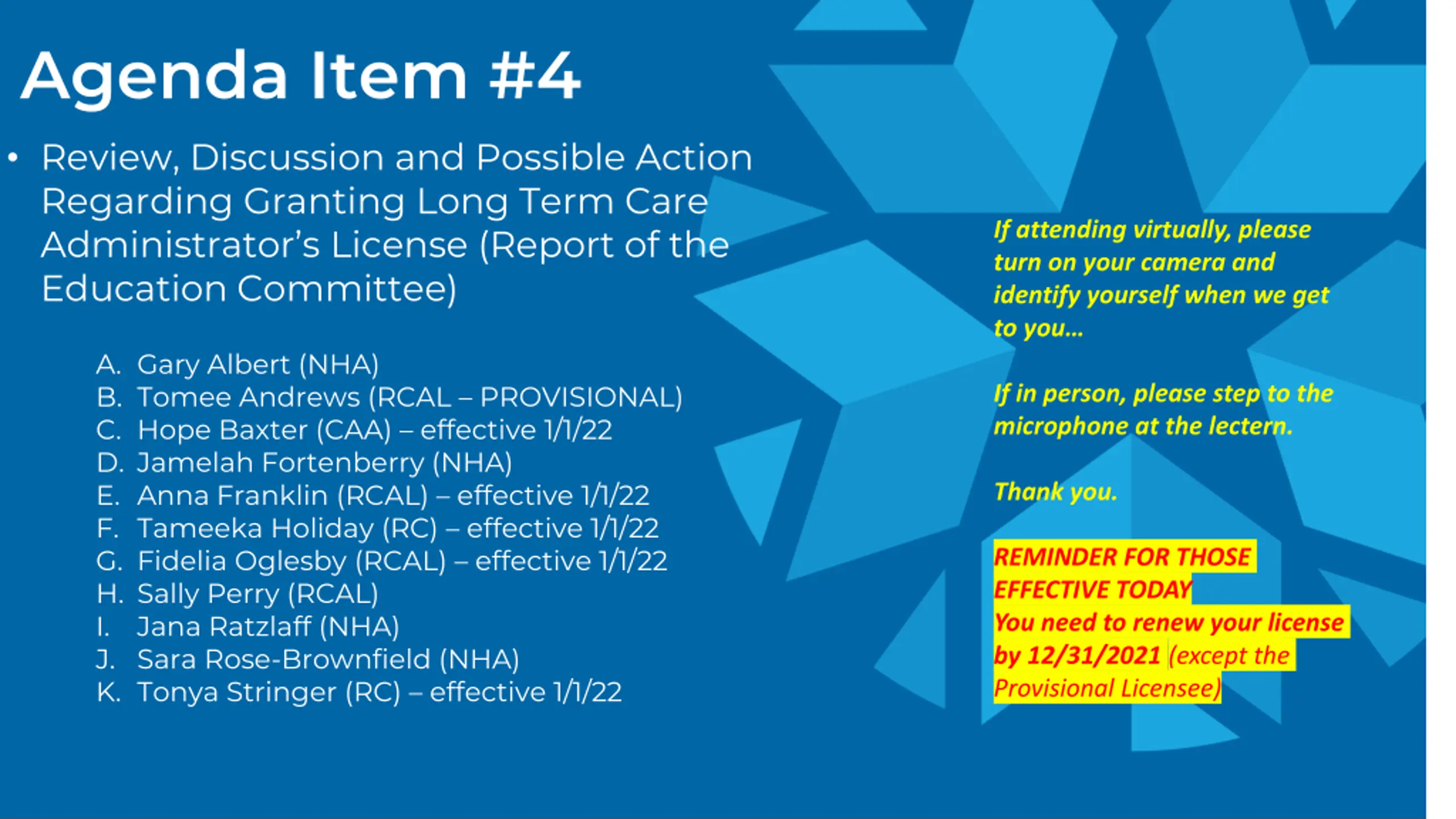 Agenda Item #4

• Review, Discussion and Possible Action Regarding Granting Long Term Care Administrator's License (Report of the Education Committee)

A. Gary Albert (NHA)
B. Tomee Andrews (RCAL – PROVISIONAL)
C. Hope Baxter (CAA) – effective 1/1/22
D. Jamelah Fortenberry (NHA)
E. Anna Franklin (RCAL) – effective 1/1/22
F. Tameeka Holiday (RC) – effective 1/1/22
G. Fidelia Oglesby (RCAL) – effective 1/1/22
H. Sally Perry (RCAL)
I. Jana Ratzlaff (NHA)
J. Sara Rose-Brownfield (NHA)
K. Tonya Stringer (RC) – effective 1/1/22

If attending virtually, please turn on your camera and identify yourself when we get to you…

If in person, please step to the microphone at the lectern.

Thank you.

REMINDER FOR THOSE EFFECTIVE TODAY
You need to renew your license by 12/31/2021 (except the Provisional Licensee)